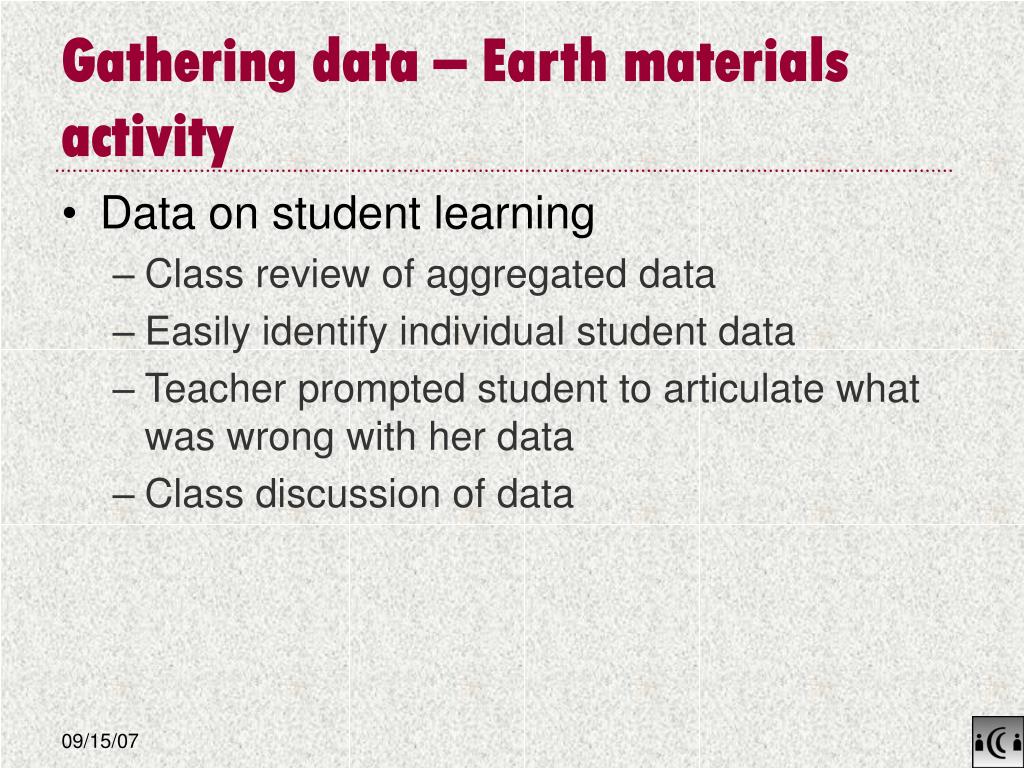 Gathering data – Earth materials activity

• Data on student learning
– Class review of aggregated data
– Easily identify individual student data
– Teacher prompted student to articulate what was wrong with her data
– Class discussion of data

09/15/07